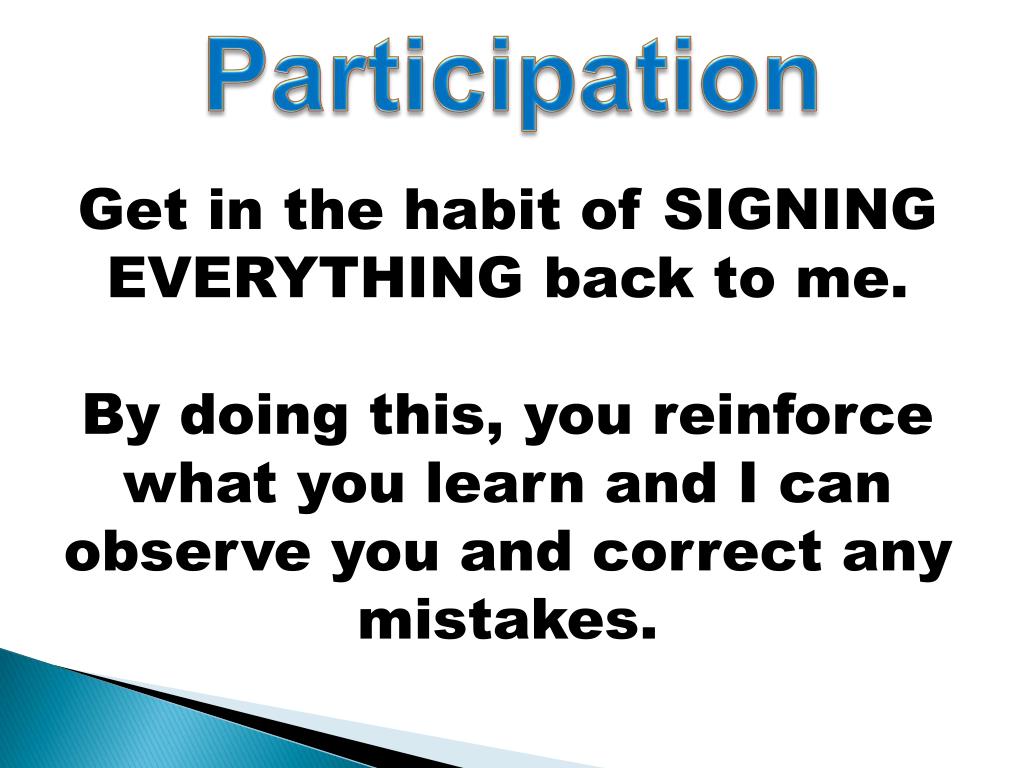 Participation

Get in the habit of SIGNING EVERYTHING back to me.

By doing this, you reinforce what you learn and I can observe you and correct any mistakes.